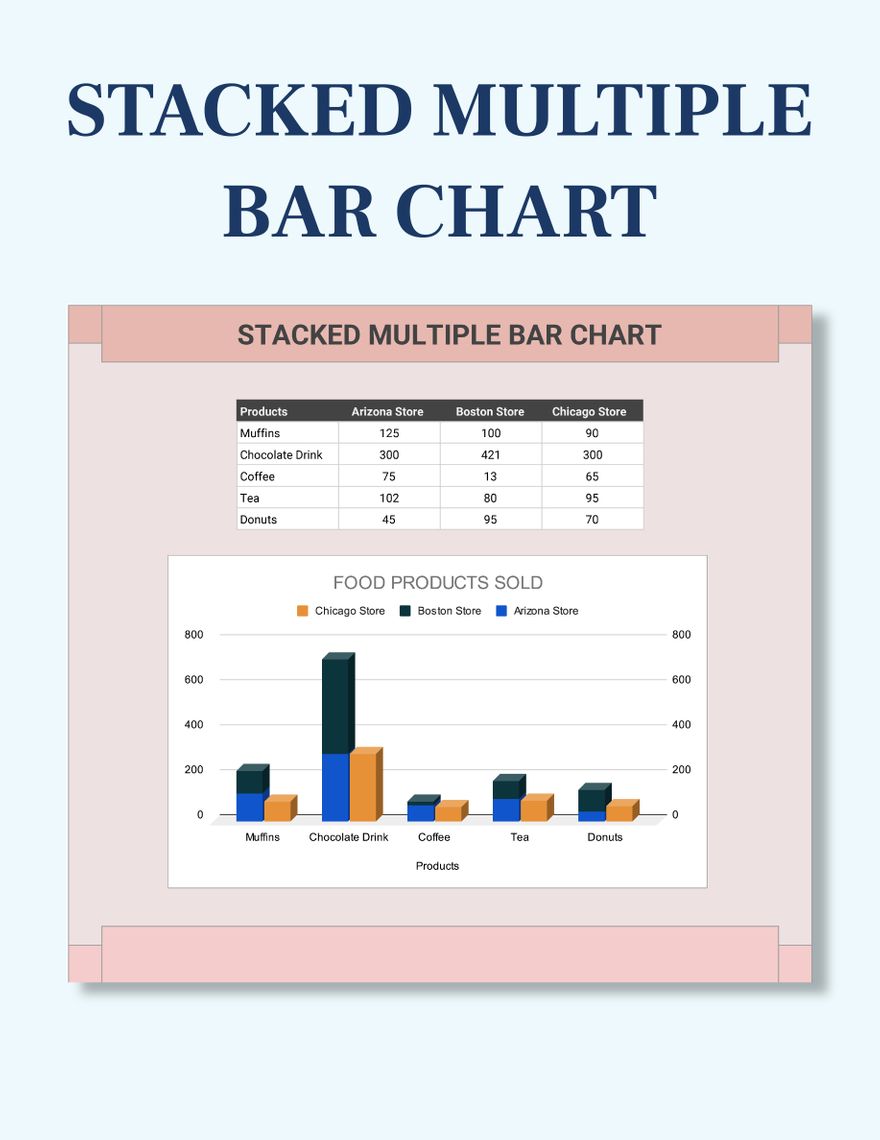 STACKED MULTIPLE BAR CHART

STACKED MULTIPLE BAR CHART

| Products | Arizona Store | Boston Store | Chicago Store |
|---|---|---|---|
| Muffins | 125 | 100 | 90 |
| Chocolate Drink | 300 | 421 | 300 |
| Coffee | 75 | 13 | 65 |
| Tea | 102 | 80 | 95 |
| Donuts | 45 | 95 | 70 |

FOOD PRODUCTS SOLD

Chicago Store
Boston Store
Arizona Store

800
600
400
200
0

800
600
400
200
0

Muffins
Chocolate Drink
Coffee
Tea
Donuts

Products